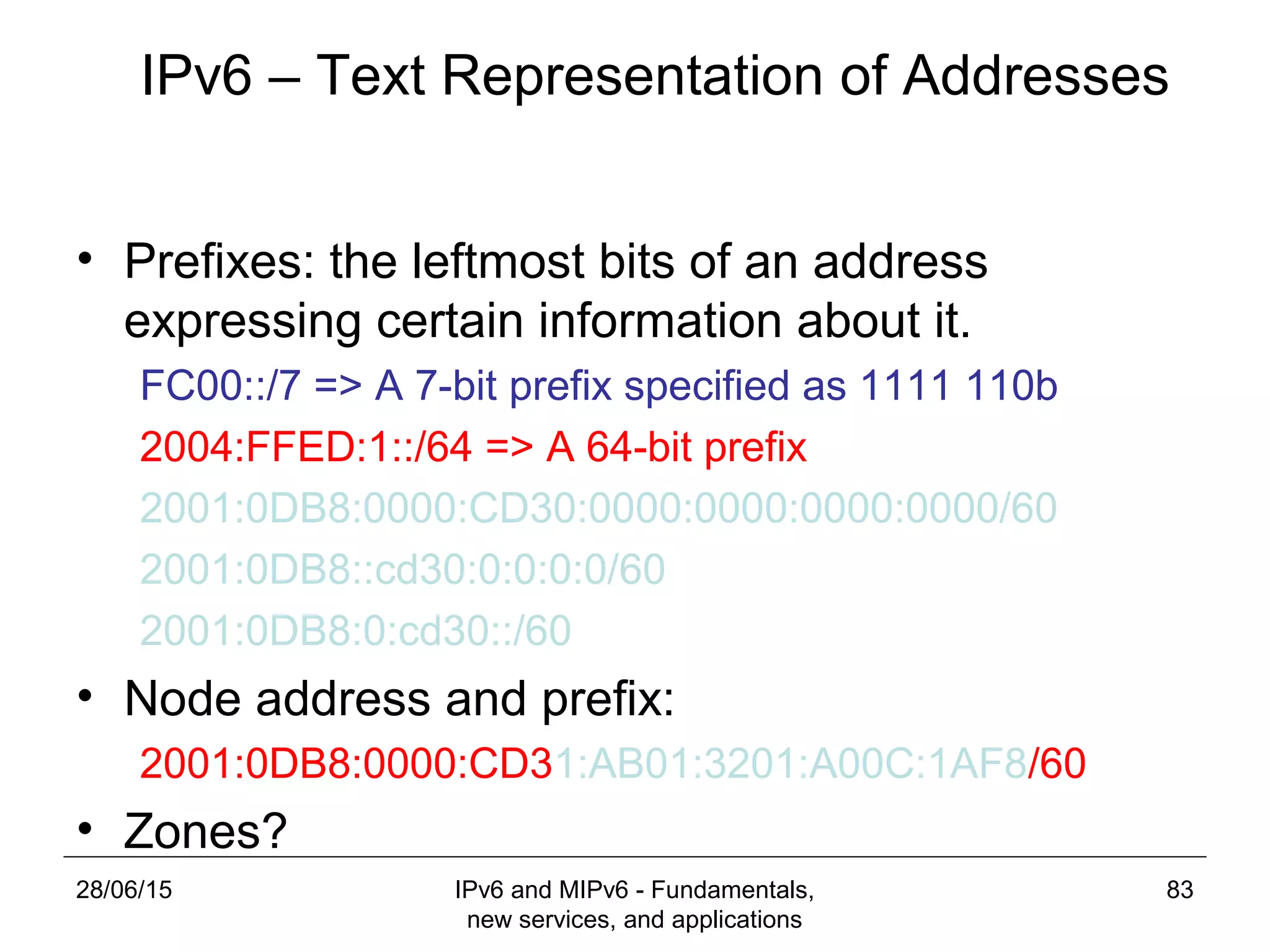 IPv6 – Text Representation of Addresses

• Prefixes: the leftmost bits of an address expressing certain information about it.

FC00::/7 => A 7-bit prefix specified as 1111 110b

2004:FFED:1::/64 => A 64-bit prefix

2001:0DB8:0000:CD30:0000:0000:0000:0000/60

2001:0DB8::cd30:0:0:0:0/60

2001:0DB8:0:cd30::/60

• Node address and prefix:

2001:0DB8:0000:CD31:AB01:3201:A00C:1AF8/60

• Zones?

28/06/15

IPv6 and MIPv6 - Fundamentals, new services, and applications

83